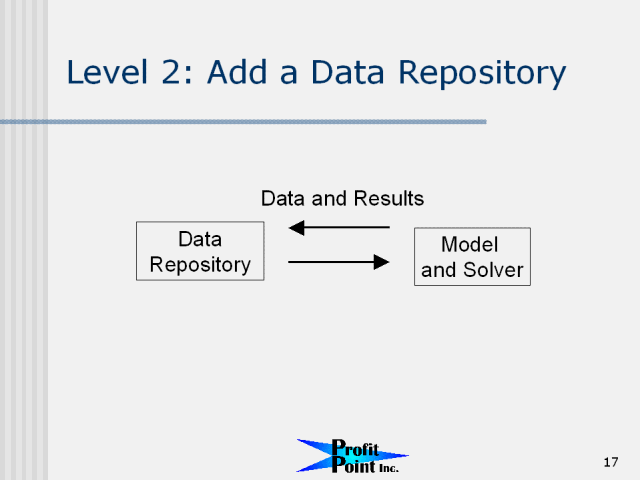 Level 2: Add a Data Repository

Data and Results

Data Repository

Model and Solver

Profit Point Inc.

17